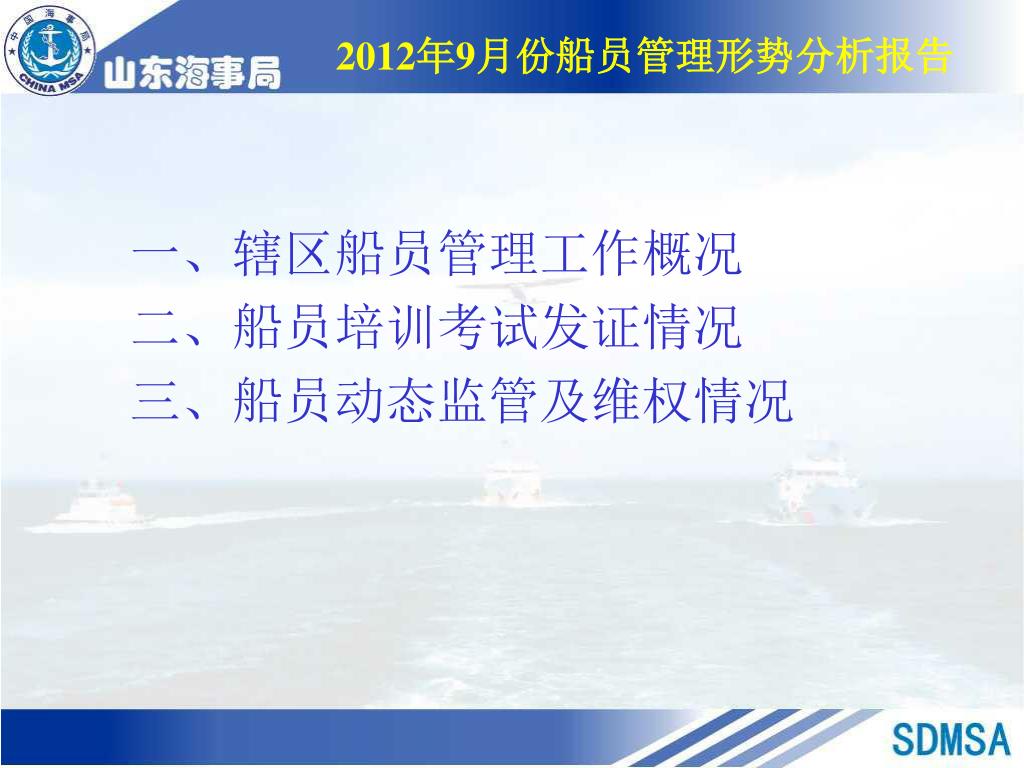 中国海事局
CHINA MSA
山东海事局

2012年9月份船员管理形势分析报告

一、辖区船员管理工作概况
二、船员培训考试发证情况
三、船员动态监管及维权情况

SDMSA